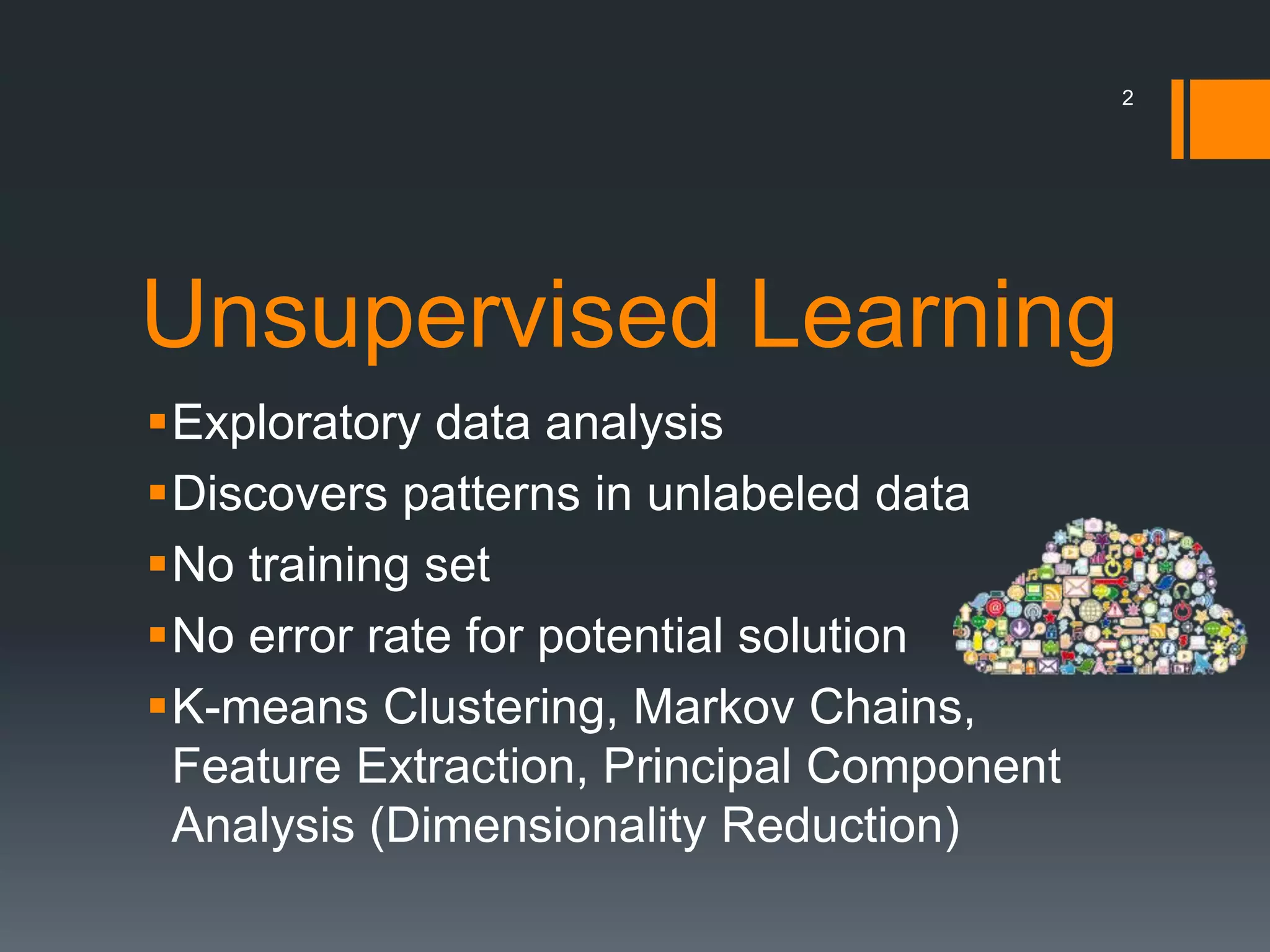 2

Unsupervised Learning

▪ Exploratory data analysis
▪ Discovers patterns in unlabeled data
▪ No training set
▪ No error rate for potential solution
▪ K-means Clustering, Markov Chains, Feature Extraction, Principal Component Analysis (Dimensionality Reduction)